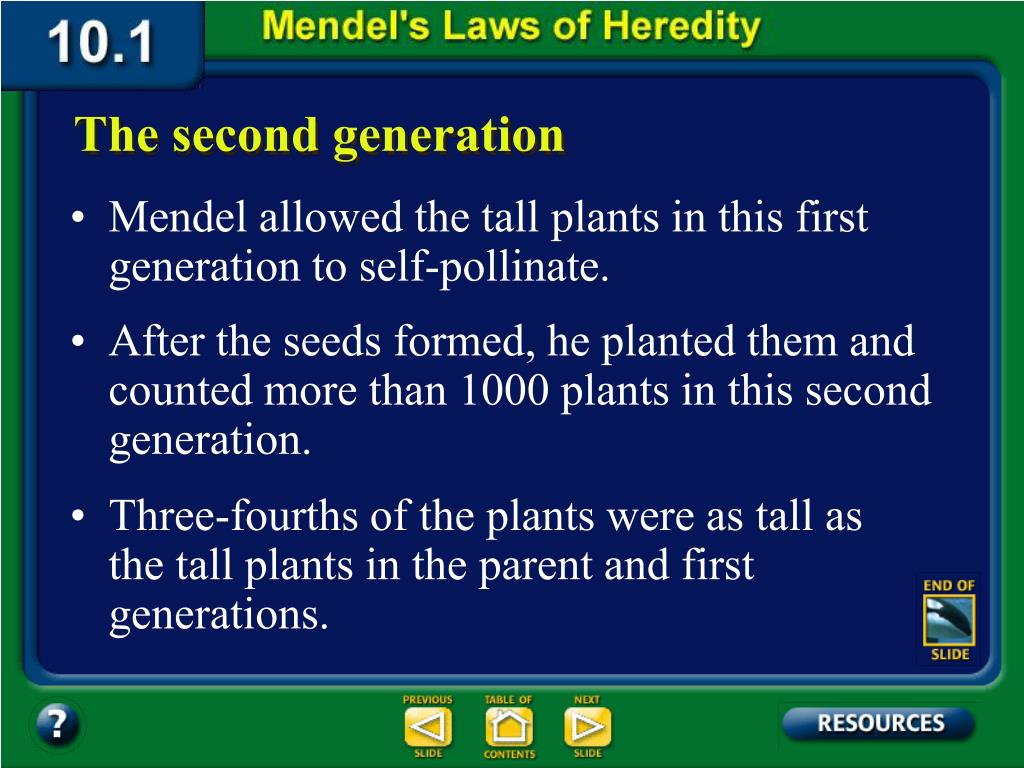 10.1

Mendel's Laws of Heredity

The second generation

• Mendel allowed the tall plants in this first generation to self-pollinate.

• After the seeds formed, he planted them and counted more than 1000 plants in this second generation.

• Three-fourths of the plants were as tall as the tall plants in the parent and first generations.

END OF SLIDE

?

PREVIOUS SLIDE

TABLE OF CONTENTS

NEXT SLIDE

RESOURCES